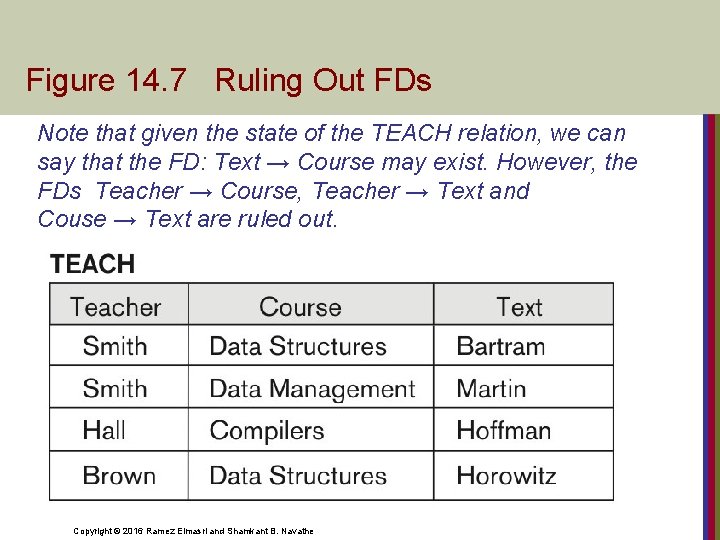 Figure 14.7 Ruling Out FDs

Note that given the state of the TEACH relation, we can say that the FD: Text → Course may exist. However, the FDs Teacher → Course, Teacher → Text and Couse → Text are ruled out.

TEACH

| Teacher | Course | Text |
|---|---|---|
| Smith | Data Structures | Bartram |
| Smith | Data Management | Martin |
| Hall | Compilers | Hoffman |
| Brown | Data Structures | Horowitz |

Copyright © 2016 Ramez Elmasri and Shamkant B. Navathe